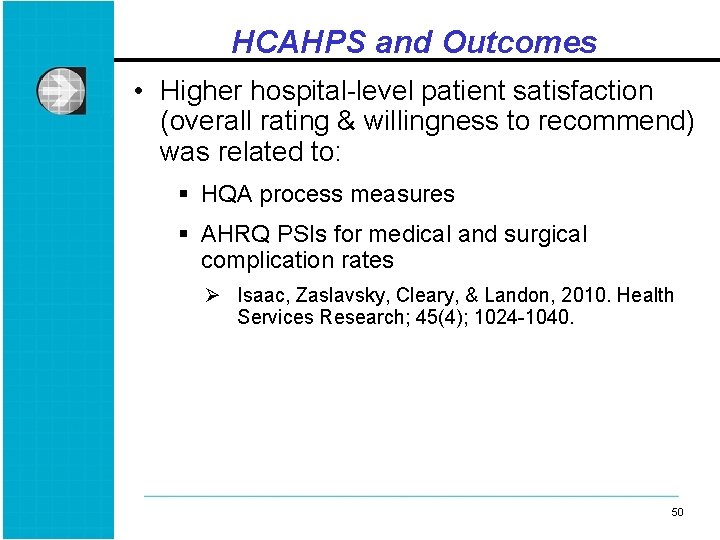 HCAHPS and Outcomes

• Higher hospital-level patient satisfaction (overall rating & willingness to recommend) was related to:

▪ HQA process measures

▪ AHRQ PSIs for medical and surgical complication rates

➢ Isaac, Zaslavsky, Cleary, & Landon, 2010. Health Services Research; 45(4); 1024-1040.

50